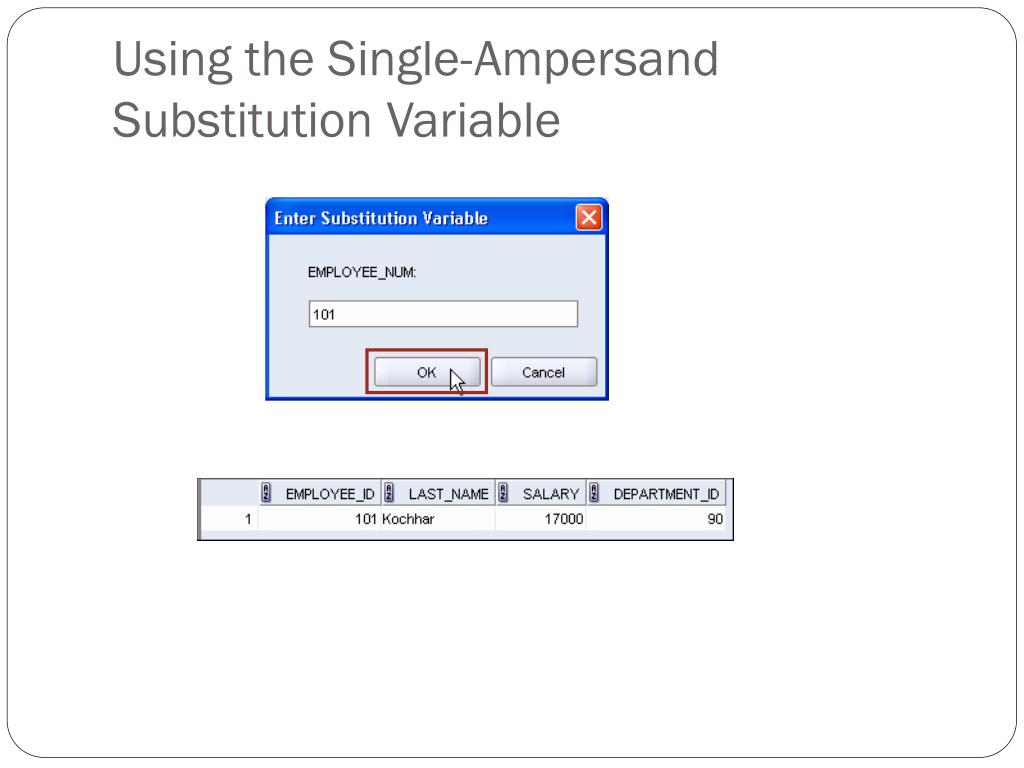 Using the Single-Ampersand Substitution Variable

Enter Substitution Variable

EMPLOYEE_NUM:

101

OK

Cancel

| | EMPLOYEE_ID | LAST_NAME | SALARY | DEPARTMENT_ID |
|---|---|---|---|---|
| 1 | 101 | Kochhar | 17000 | 90 |